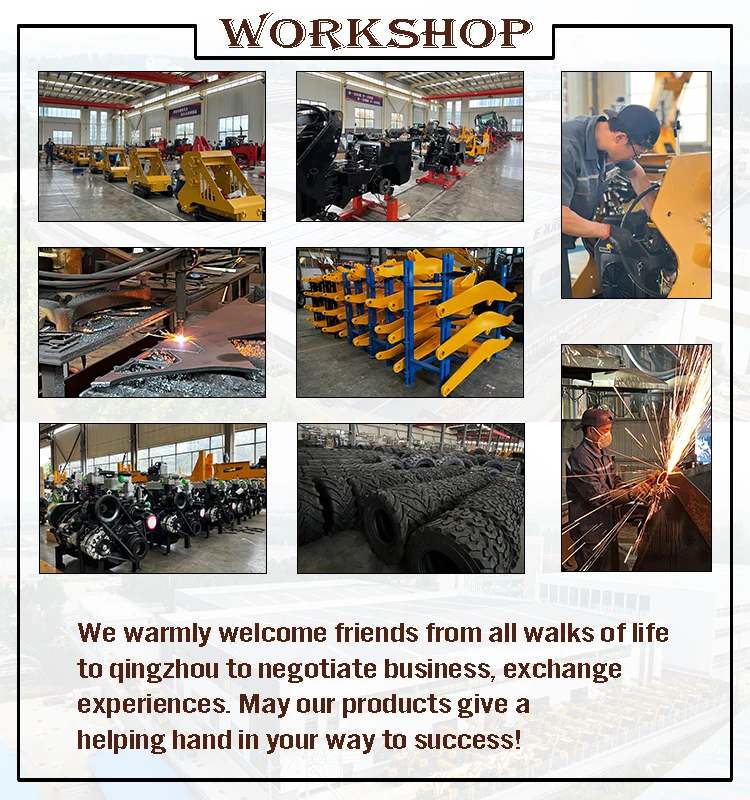 WORKSHOP

We warmly welcome friends from all walks of life to qingzhou to negotiate business, exchange experiences. May our products give a helping hand in your way to success!